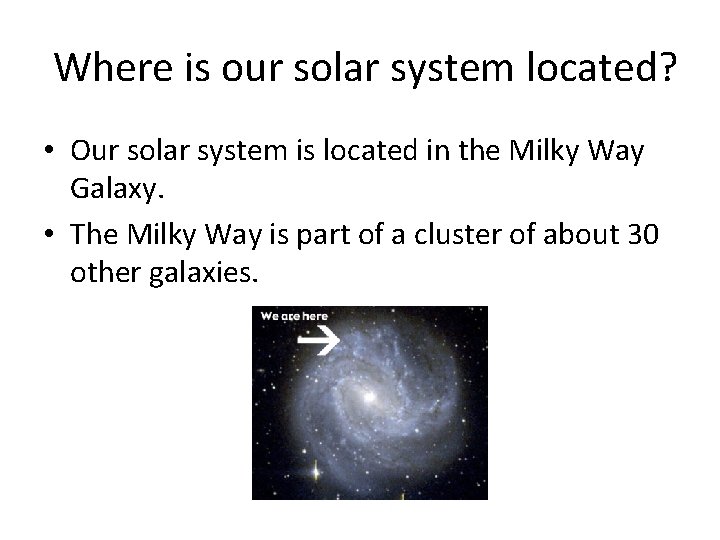 Where is our solar system located?

• Our solar system is located in the Milky Way Galaxy.

• The Milky Way is part of a cluster of about 30 other galaxies.

We are here